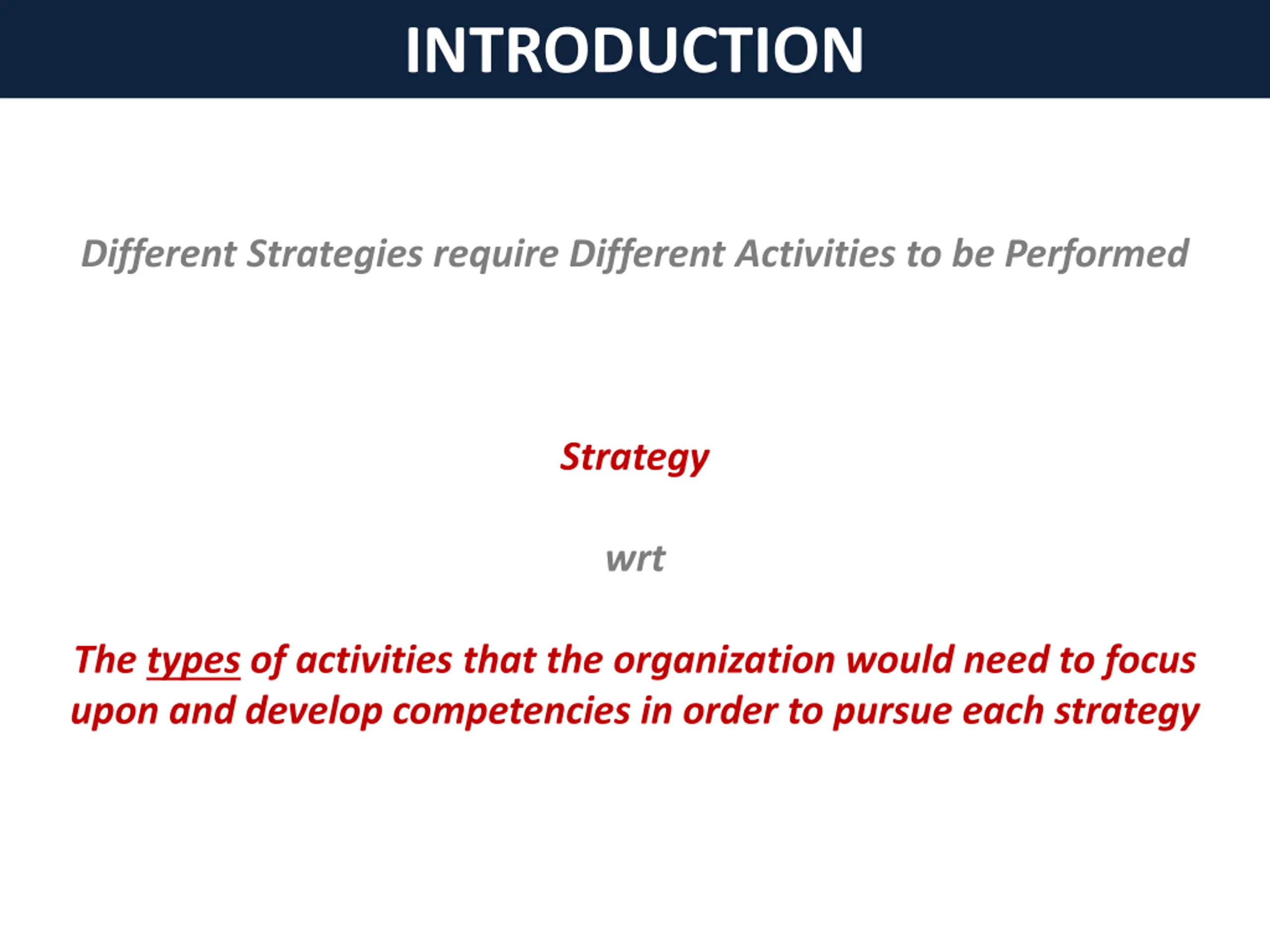 INTRODUCTION

Different Strategies require Different Activities to be Performed

Strategy

wrt

The types of activities that the organization would need to focus upon and develop competencies in order to pursue each strategy